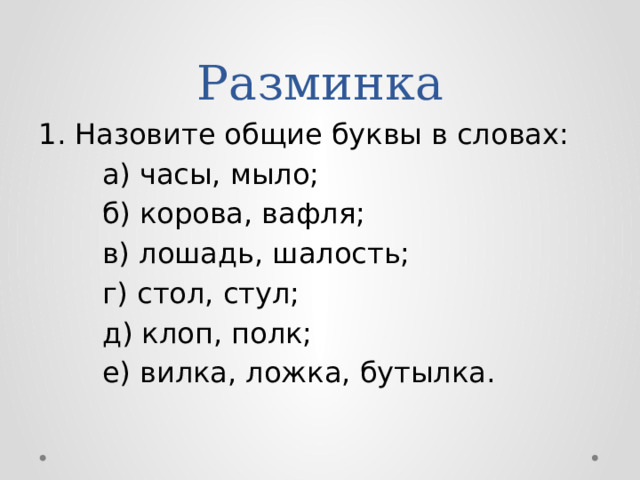 Разминка

1. Назовите общие буквы в словах:

а) часы, мыло;

б) корова, вафля;

в) лошадь, шалость;

г) стол, стул;

д) клоп, полк;

е) вилка, ложка, бутылка.